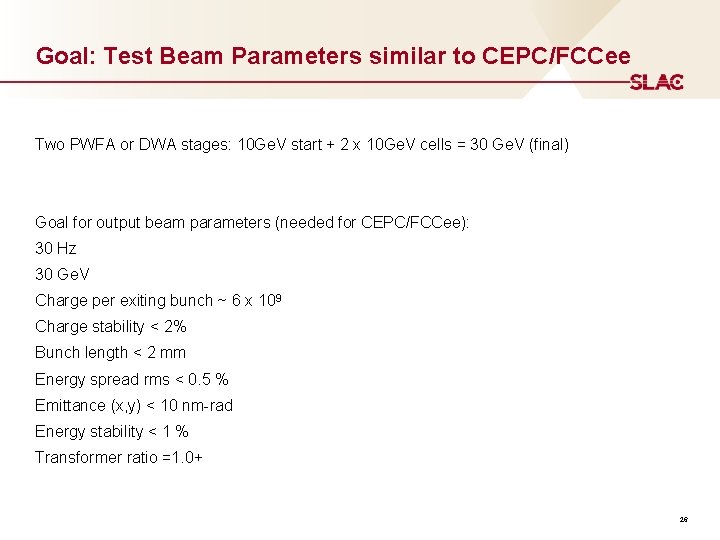 Goal: Test Beam Parameters similar to CEPC/FCCee

SLAC

Two PWFA or DWA stages: 10GeV start + 2 x 10GeV cells = 30 GeV (final)

Goal for output beam parameters (needed for CEPC/FCCee):
30 Hz
30 GeV
Charge per exiting bunch ~ 6 x $10^9$
Charge stability < 2%
Bunch length < 2 mm
Energy spread rms < 0.5 %
Emittance (x,y) < 10 nm-rad
Energy stability < 1 %
Transformer ratio =1.0+

26